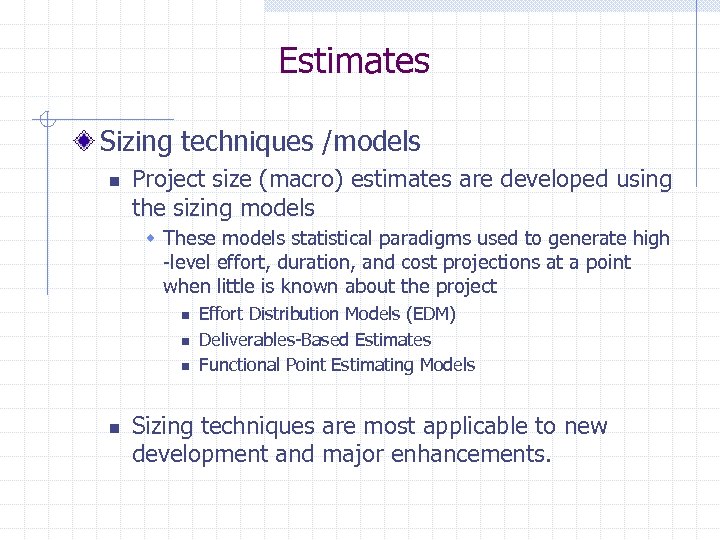 Estimates

Sizing techniques /models

Project size (macro) estimates are developed using the sizing models

These models statistical paradigms used to generate high -level effort, duration, and cost projections at a point when little is known about the project

Effort Distribution Models (EDM)

Deliverables-Based Estimates

Functional Point Estimating Models

Sizing techniques are most applicable to new development and major enhancements.